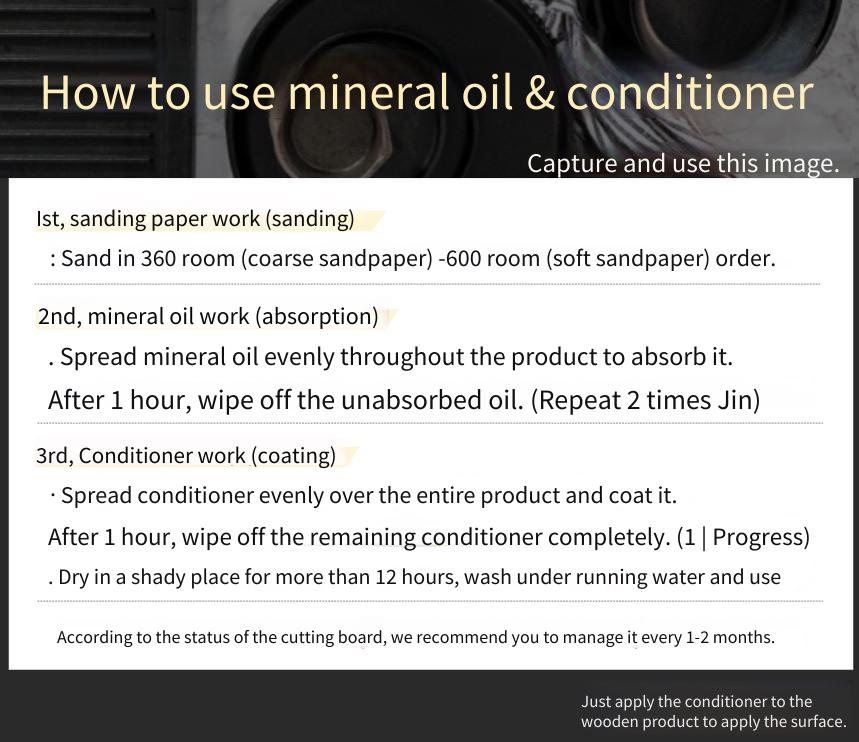 How to use mineral oil & conditioner

Capture and use this image.

Ist, sanding paper work (sanding)

: Sand in 360 room (coarse sandpaper) -600 room (soft sandpaper) order.

2nd, mineral oil work (absorption)

. Spread mineral oil evenly throughout the product to absorb it.

After 1 hour, wipe off the unabsorbed oil. (Repeat 2 times Jin)

3rd, Conditioner work (coating)

· Spread conditioner evenly over the entire product and coat it.

After 1 hour, wipe off the remaining conditioner completely. (1 | Progress)

. Dry in a shady place for more than 12 hours, wash under running water and use

According to the status of the cutting board, we recommend you to manage it every 1-2 months.

Just apply the conditioner to the wooden product to apply the surface.